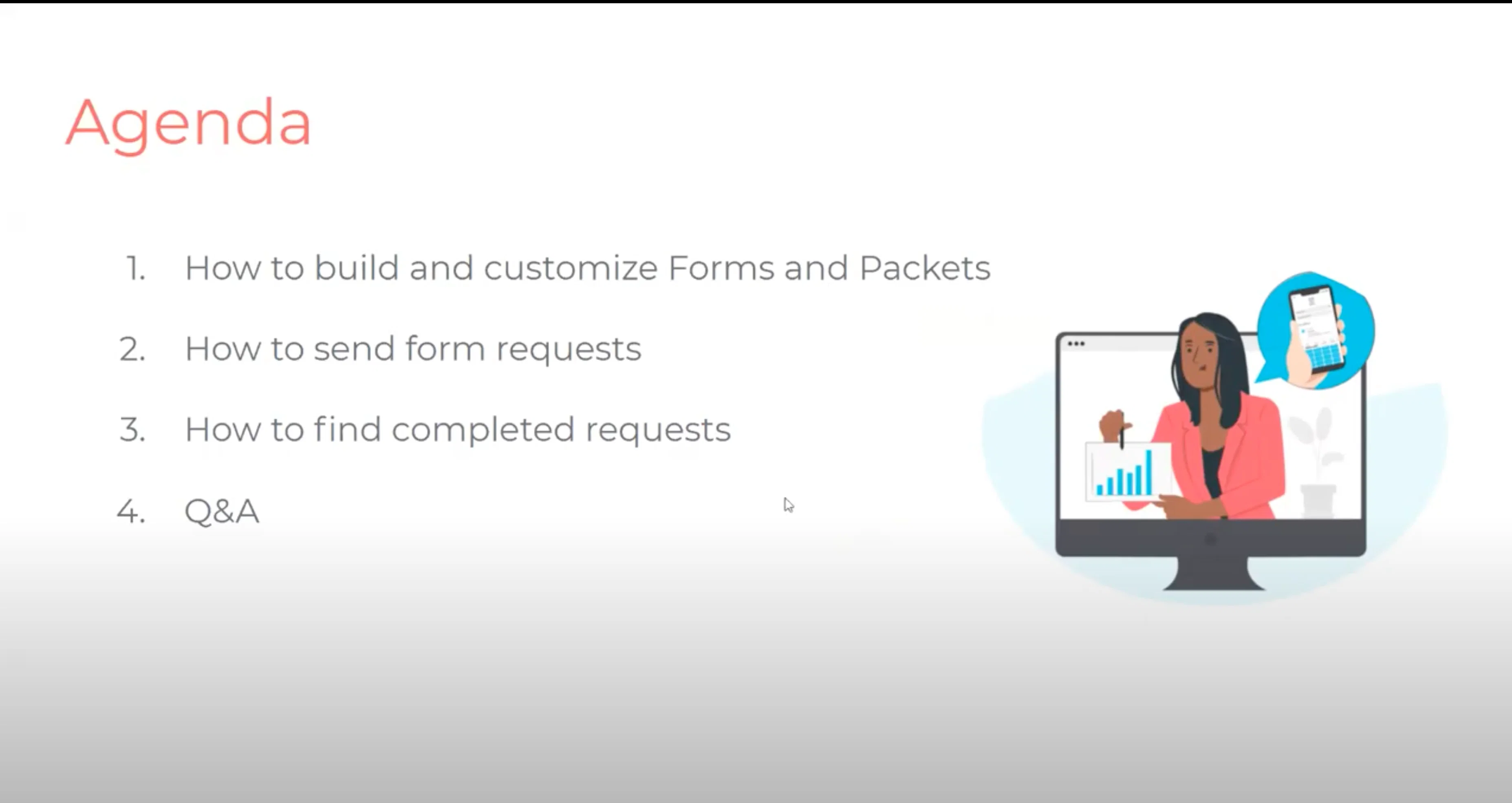 Agenda

1. How to build and customize Forms and Packets

2. How to send form requests

3. How to find completed requests

4. Q&A